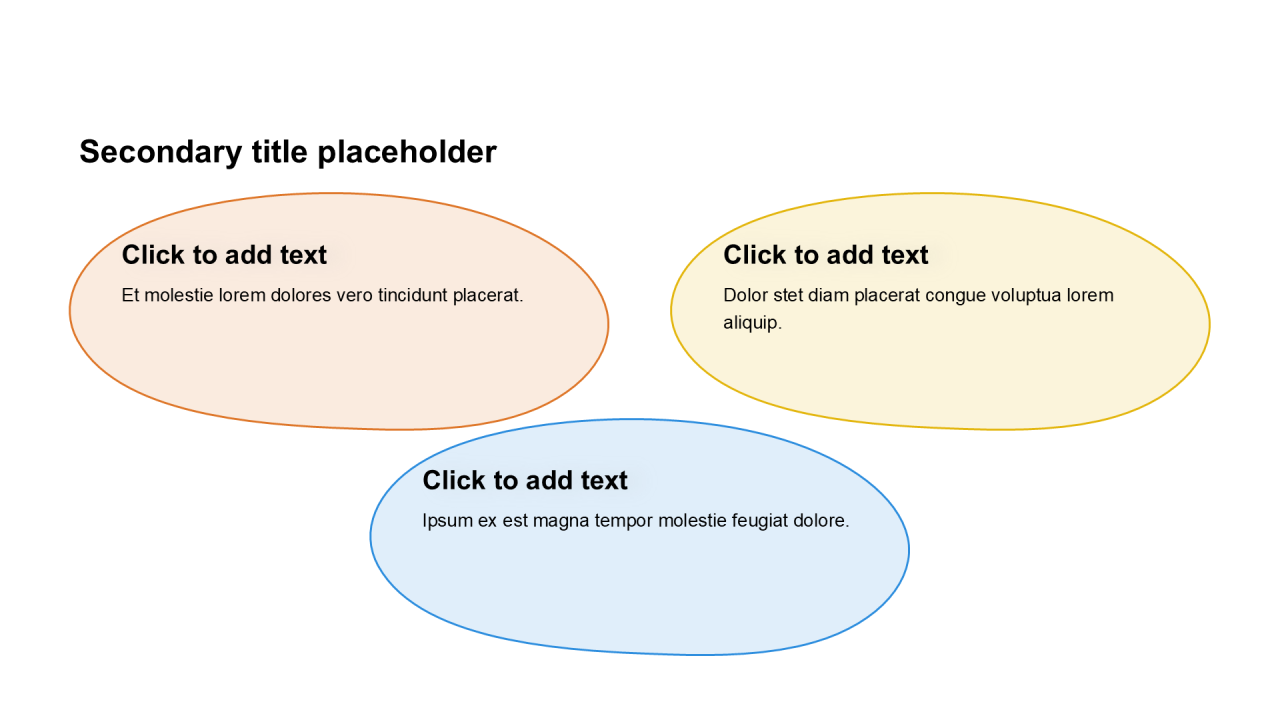 Secondary title placeholder

Click to add text

Et molestie lorem dolores vero tincidunt placerat.

Click to add text

Dolor stet diam placerat congue voluptua lorem aliquip.

Click to add text

Ipsum ex est magna tempor molestie feugiat dolore.